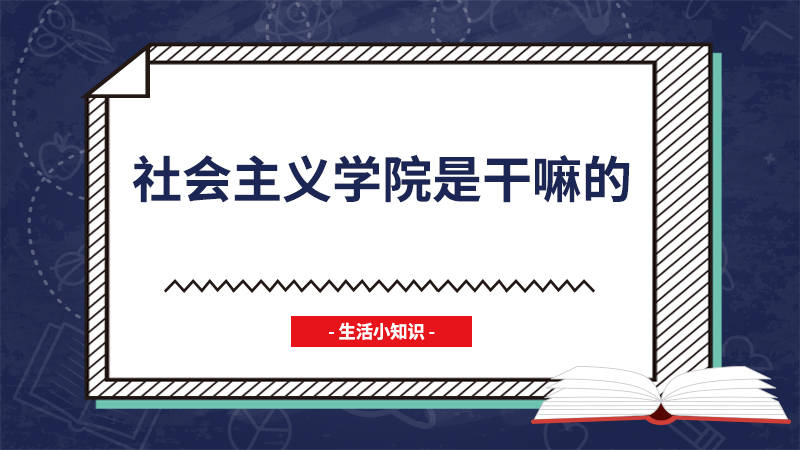 社会主义学院是干嘛的

- 生活小知识 -